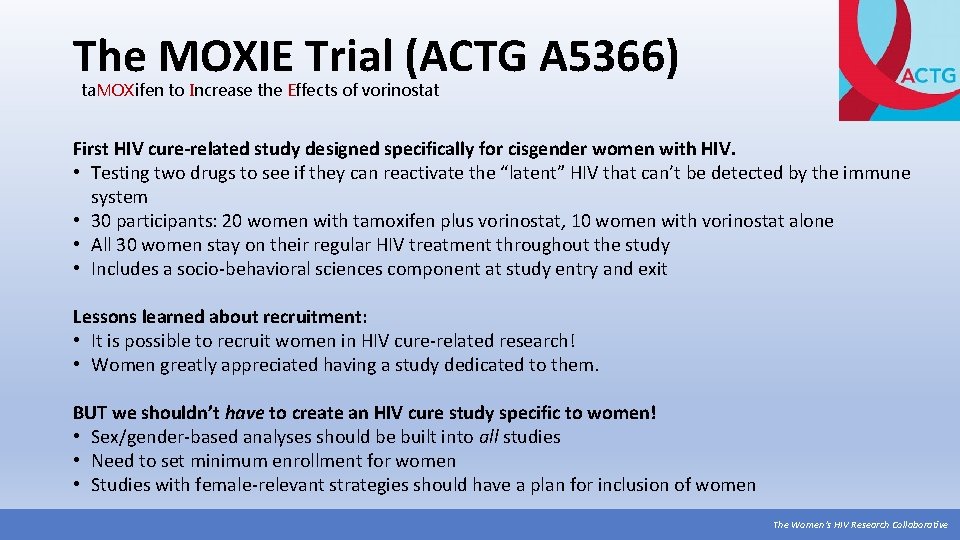 The MOXIE Trial (ACTG A5366)
taMOXifen to Increase the Effects of vorinostat

ACTG

First HIV cure-related study designed specifically for cisgender women with HIV.
• Testing two drugs to see if they can reactivate the “latent” HIV that can’t be detected by the immune system
• 30 participants: 20 women with tamoxifen plus vorinostat, 10 women with vorinostat alone
• All 30 women stay on their regular HIV treatment throughout the study
• Includes a socio-behavioral sciences component at study entry and exit

Lessons learned about recruitment:
• It is possible to recruit women in HIV cure-related research!
• Women greatly appreciated having a study dedicated to them.

BUT we shouldn’t have to create an HIV cure study specific to women!
• Sex/gender-based analyses should be built into all studies
• Need to set minimum enrollment for women
• Studies with female-relevant strategies should have a plan for inclusion of women

The Women’s HIV Research Collaborative